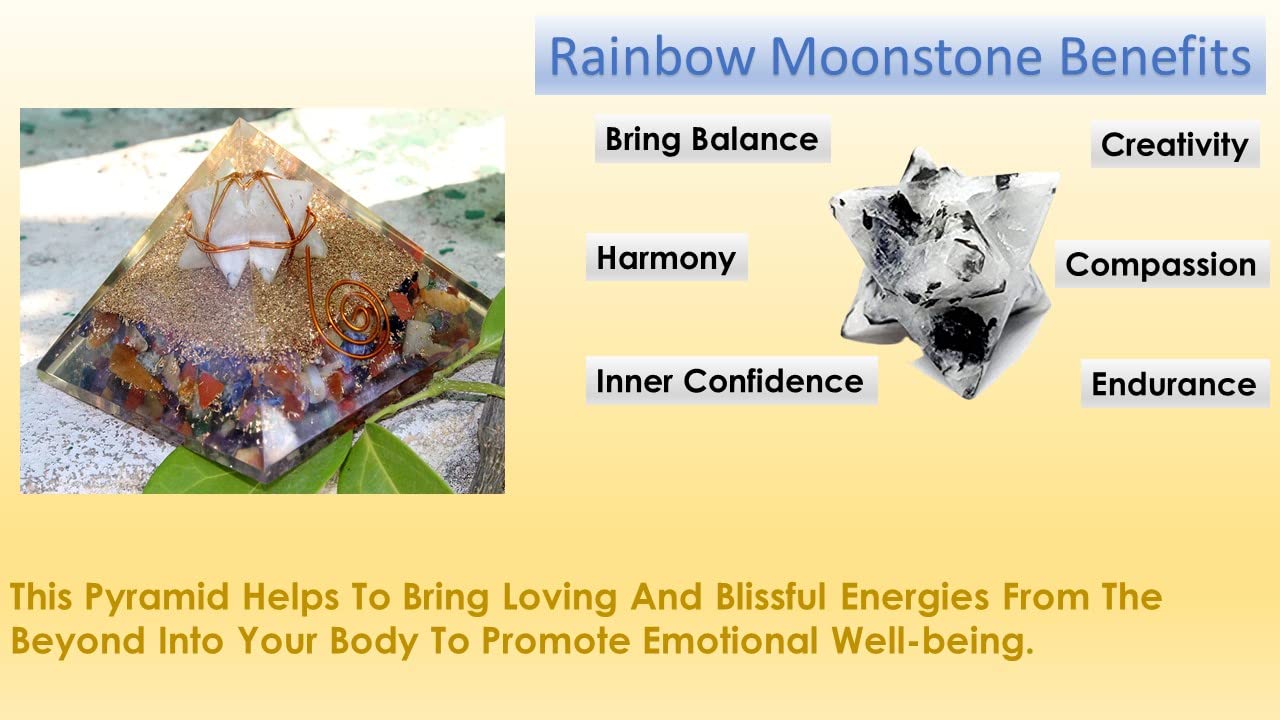 Rainbow Moonstone Benefits

Bring Balance

Creativity

Harmony

Compassion

Inner Confidence

Endurance

This Pyramid Helps To Bring Loving And Blissful Energies From The Beyond Into Your Body To Promote Emotional Well-being.